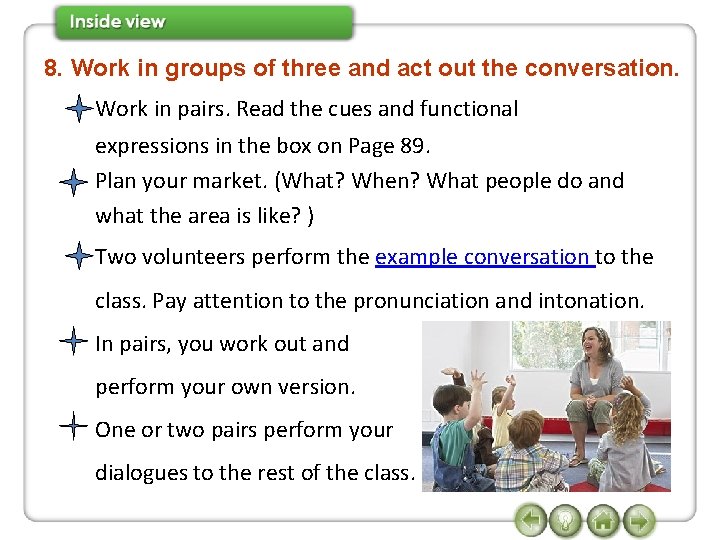 Inside view

8. Work in groups of three and act out the conversation.

Work in pairs. Read the cues and functional expressions in the box on Page 89.

Plan your market. (What? When? What people do and what the area is like? )

Two volunteers perform the example conversation to the class. Pay attention to the pronunciation and intonation.

In pairs, you work out and perform your own version.

One or two pairs perform your dialogues to the rest of the class.